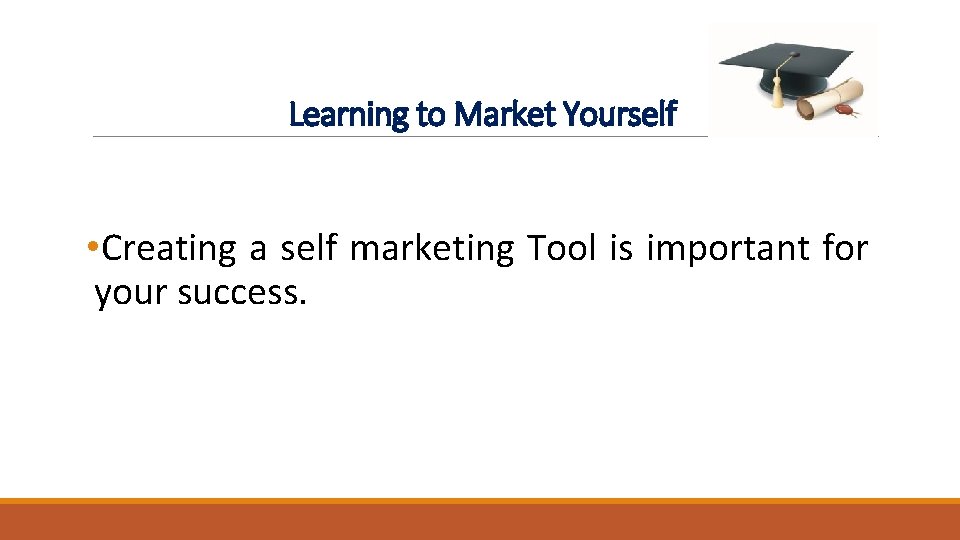 Learning to Market Yourself

• Creating a self marketing Tool is important for your success.